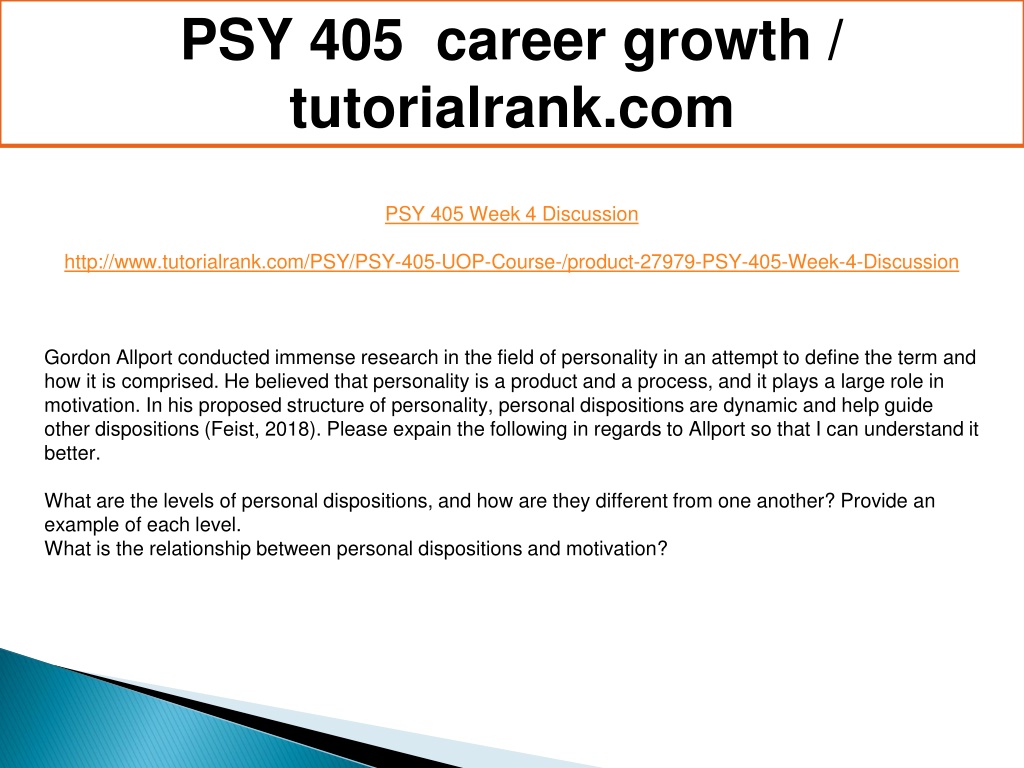 PSY 405 career growth / tutorialrank.com

PSY 405 Week 4 Discussion

http://www.tutorialrank.com/PSY/PSY-405-UOP-Course-/product-27979-PSY-405-Week-4-Discussion

Gordon Allport conducted immense research in the field of personality in an attempt to define the term and how it is comprised. He believed that personality is a product and a process, and it plays a large role in motivation. In his proposed structure of personality, personal dispositions are dynamic and help guide other dispositions (Feist, 2018). Please expain the following in regards to Allport so that I can understand it better.

What are the levels of personal dispositions, and how are they different from one another? Provide an example of each level.
What is the relationship between personal dispositions and motivation?